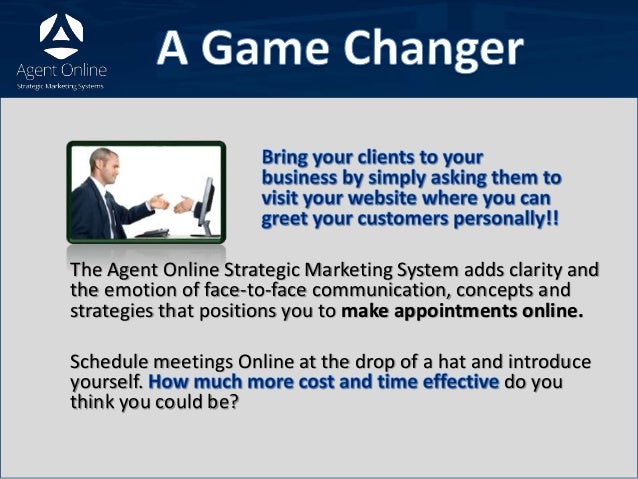 Agent Online
Strategic Marketing Systems

A Game Changer

Bring your clients to your business by simply asking them to visit your website where you can greet your customers personally!!

The Agent Online Strategic Marketing System adds clarity and the emotion of face-to-face communication, concepts and strategies that positions you to make appointments online.

Schedule meetings Online at the drop of a hat and introduce yourself. How much more cost and time effective do you think you could be?